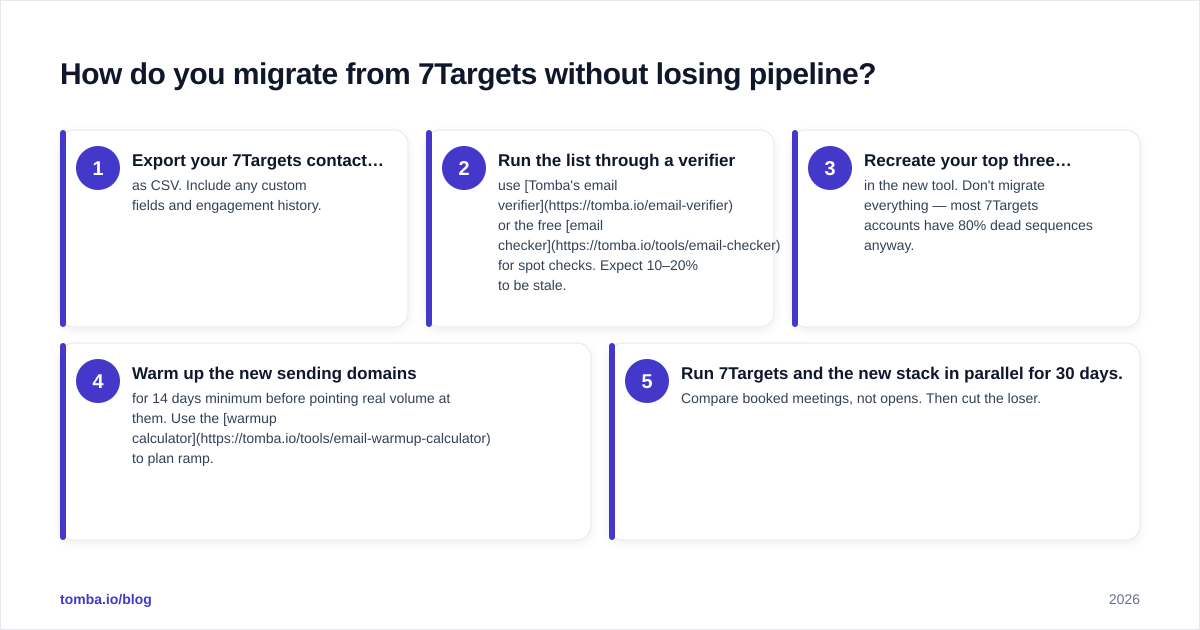 How do you migrate from 7Targets without losing pipeline?

1
Export your 7Targets contact…
as CSV. Include any custom fields and engagement history.

2
Run the list through a verifier
use [Tomba's email verifier](https://tomba.io/email-verifier) or the free [email checker](https://tomba.io/tools/email-checker) for spot checks. Expect 10–20% to be stale.

3
Recreate your top three…
in the new tool. Don't migrate everything — most 7Targets accounts have 80% dead sequences anyway.

4
Warm up the new sending domains
for 14 days minimum before pointing real volume at them. Use the [warmup calculator](https://tomba.io/tools/email-warmup-calculator) to plan ramp.

5
Run 7Targets and the new stack in parallel for 30 days.
Compare booked meetings, not opens. Then cut the loser.

tomba.io/blog

2026